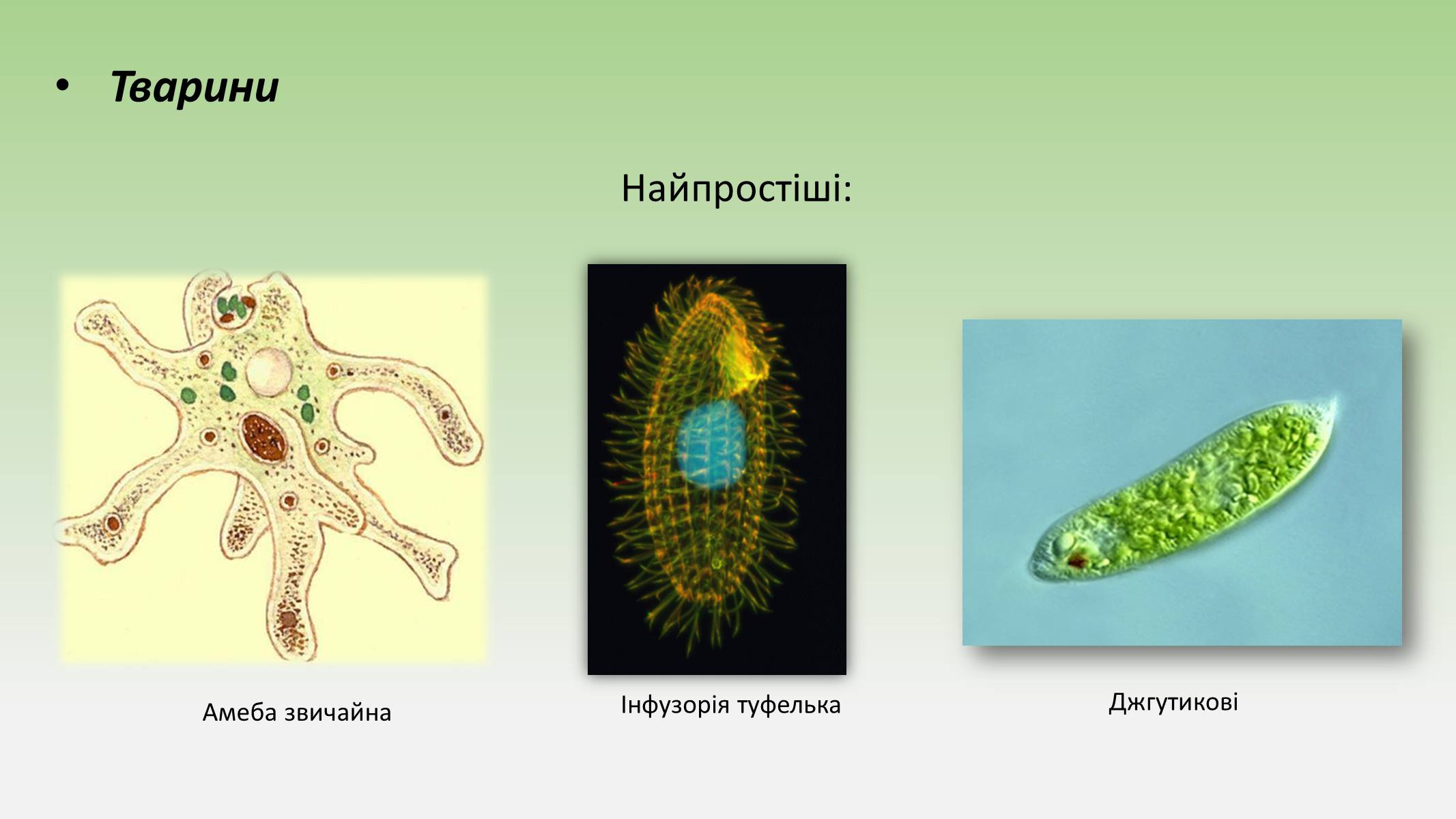 • Тварини

Найпростіші:

Амеба звичайна

Інфузорія туфелька

Джгутикові